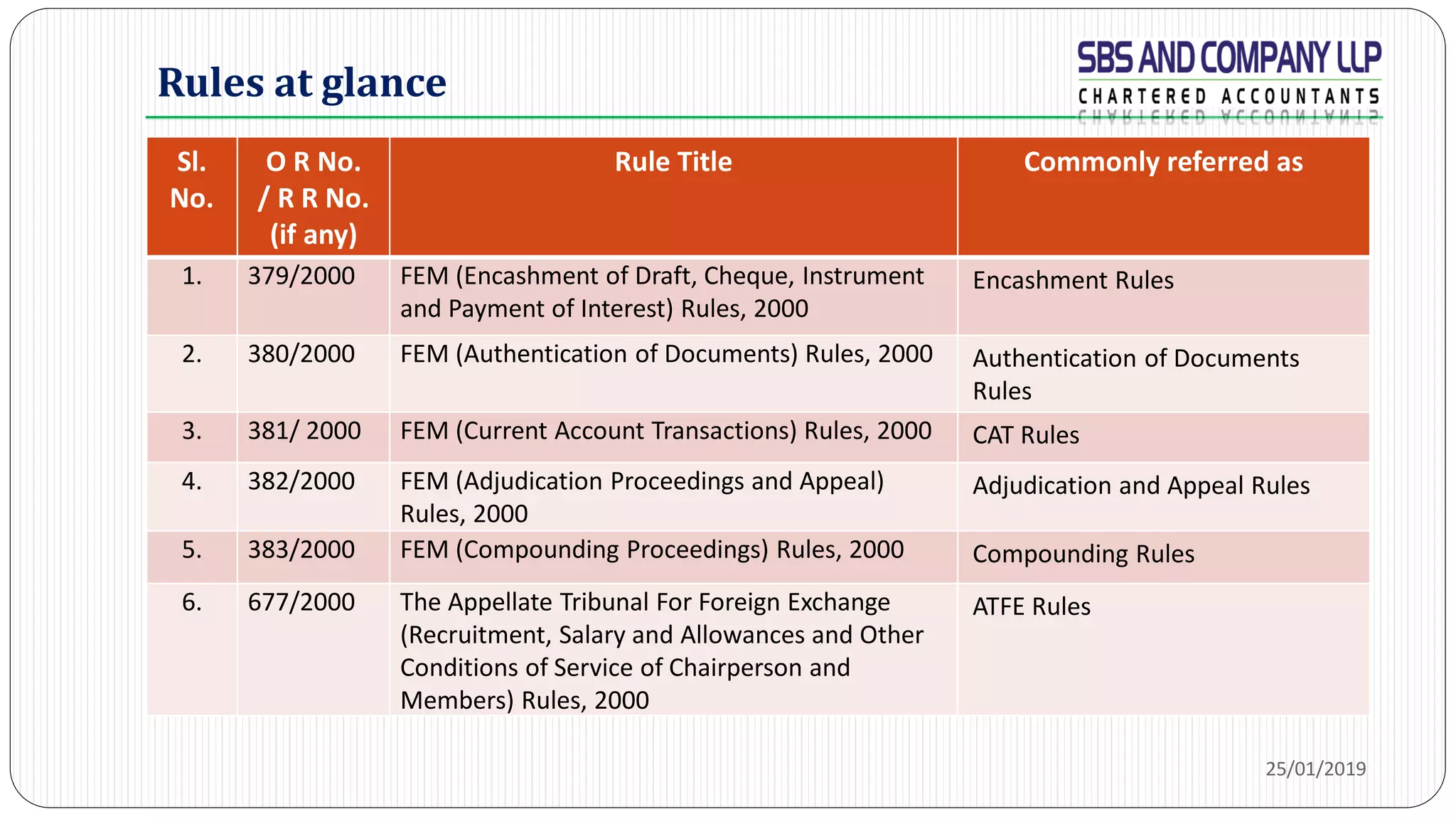 Rules at glance

SBS AND COMPANY LLP
CHARTERED ACCOUNTANTS

| Sl. No. | O R No. / R R No. (if any) | Rule Title | Commonly referred as |
|---|---|---|---|
| 1. | 379/2000 | FEM (Encashment of Draft, Cheque, Instrument and Payment of Interest) Rules, 2000 | Encashment Rules |
| 2. | 380/2000 | FEM (Authentication of Documents) Rules, 2000 | Authentication of Documents Rules |
| 3. | 381/ 2000 | FEM (Current Account Transactions) Rules, 2000 | CAT Rules |
| 4. | 382/2000 | FEM (Adjudication Proceedings and Appeal) Rules, 2000 | Adjudication and Appeal Rules |
| 5. | 383/2000 | FEM (Compounding Proceedings) Rules, 2000 | Compounding Rules |
| 6. | 677/2000 | The Appellate Tribunal For Foreign Exchange (Recruitment, Salary and Allowances and Other Conditions of Service of Chairperson and Members) Rules, 2000 | ATFE Rules |

25/01/2019